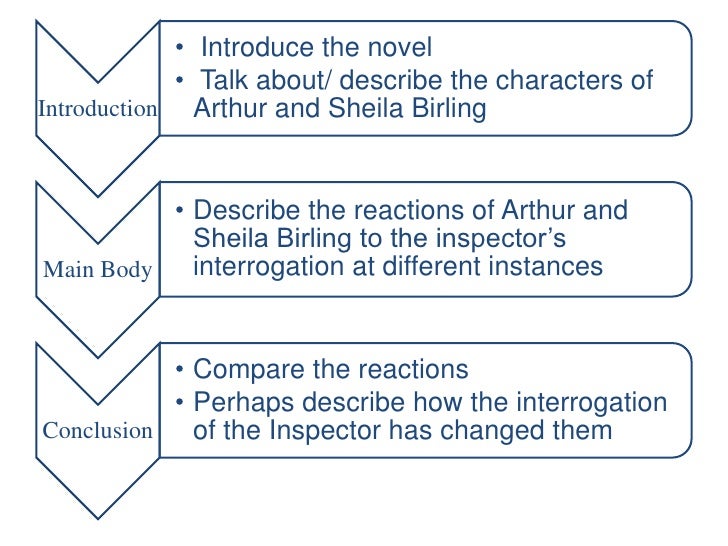 Introduction

• Introduce the novel
• Talk about/ describe the characters of Arthur and Sheila Birling

Main Body

• Describe the reactions of Arthur and Sheila Birling to the inspector's interrogation at different instances

Conclusion

• Compare the reactions
• Perhaps describe how the interrogation of the Inspector has changed them